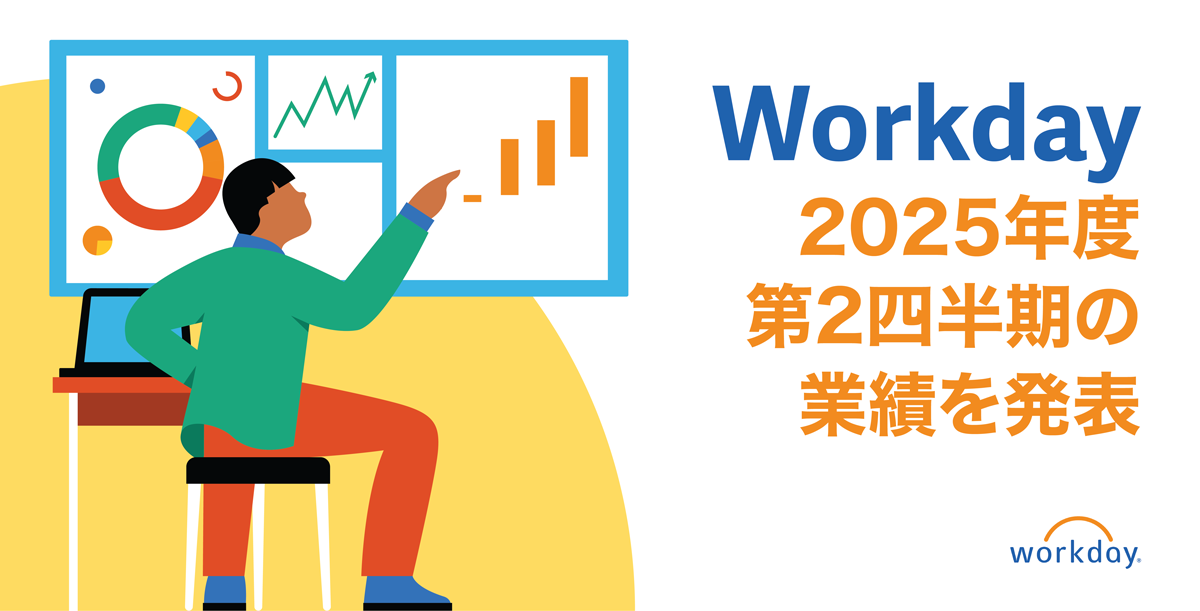 Workday
2025年度
第2四半期の
業績を発表

workday.